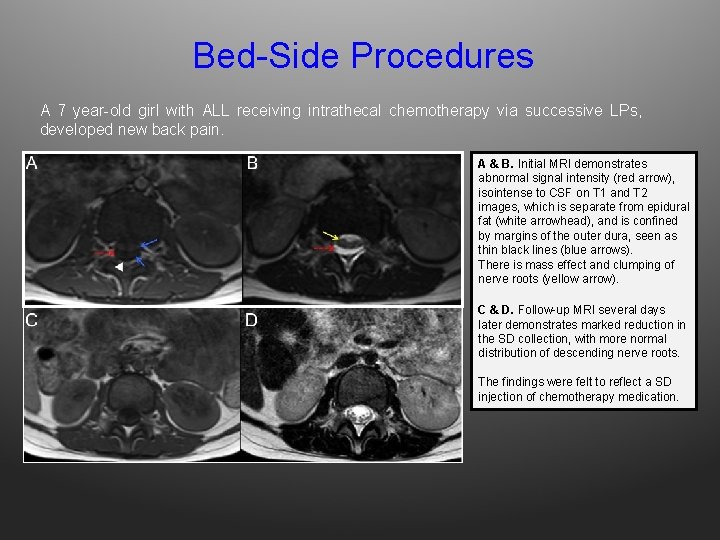 Bed-Side Procedures

A 7 year-old girl with ALL receiving intrathecal chemotherapy via successive LPs, developed new back pain.

A

B

C

D

A & B. Initial MRI demonstrates abnormal signal intensity (red arrow), isointense to CSF on T1 and T2 images, which is separate from epidural fat (white arrowhead), and is confined by margins of the outer dura, seen as thin black lines (blue arrows).
There is mass effect and clumping of nerve roots (yellow arrow).

C & D. Follow-up MRI several days later demonstrates marked reduction in the SD collection, with more normal distribution of descending nerve roots.

The findings were felt to reflect a SD injection of chemotherapy medication.